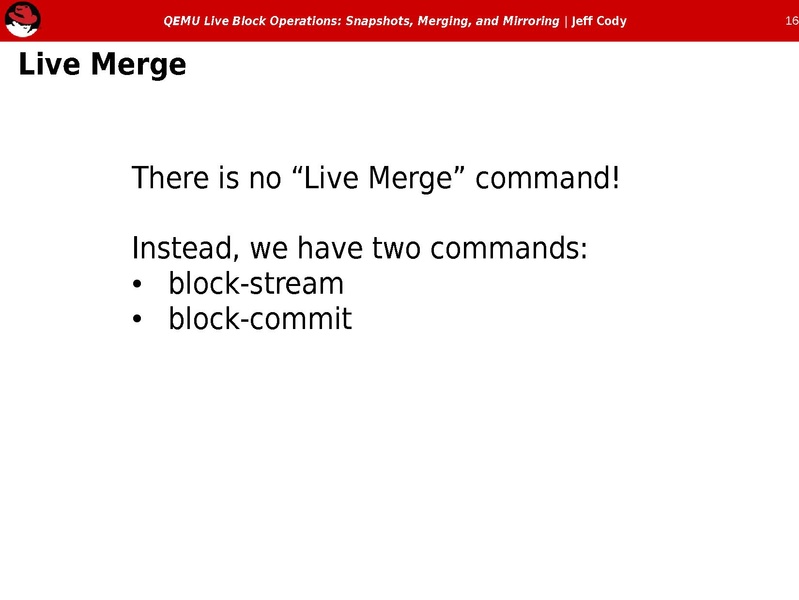 QEMU Live Block Operations: Snapshots, Merging, and Mirroring | Jeff Cody 16

Live Merge

There is no “Live Merge” command!

Instead, we have two commands:
• block-stream
• block-commit